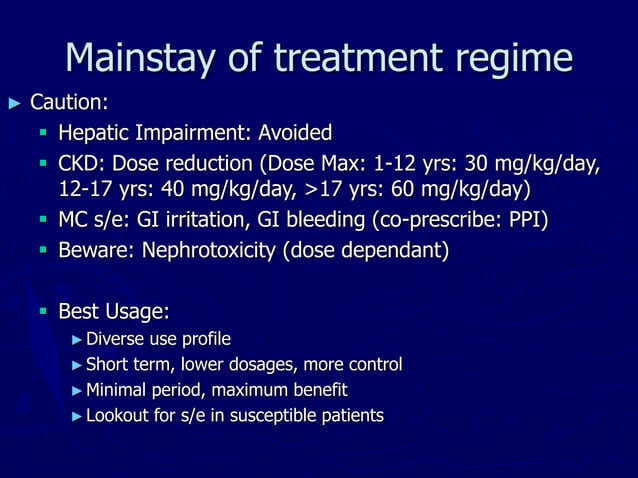 Mainstay of treatment regime

► Caution:

▪ Hepatic Impairment: Avoided
▪ CKD: Dose reduction (Dose Max: 1-12 yrs: 30 mg/kg/day, 12-17 yrs: 40 mg/kg/day, >17 yrs: 60 mg/kg/day)
▪ MC s/e: GI irritation, GI bleeding (co-prescribe: PPI)
▪ Beware: Nephrotoxicity (dose dependant)

▪ Best Usage:
► Diverse use profile
► Short term, lower dosages, more control
► Minimal period, maximum benefit
► Lookout for s/e in susceptible patients